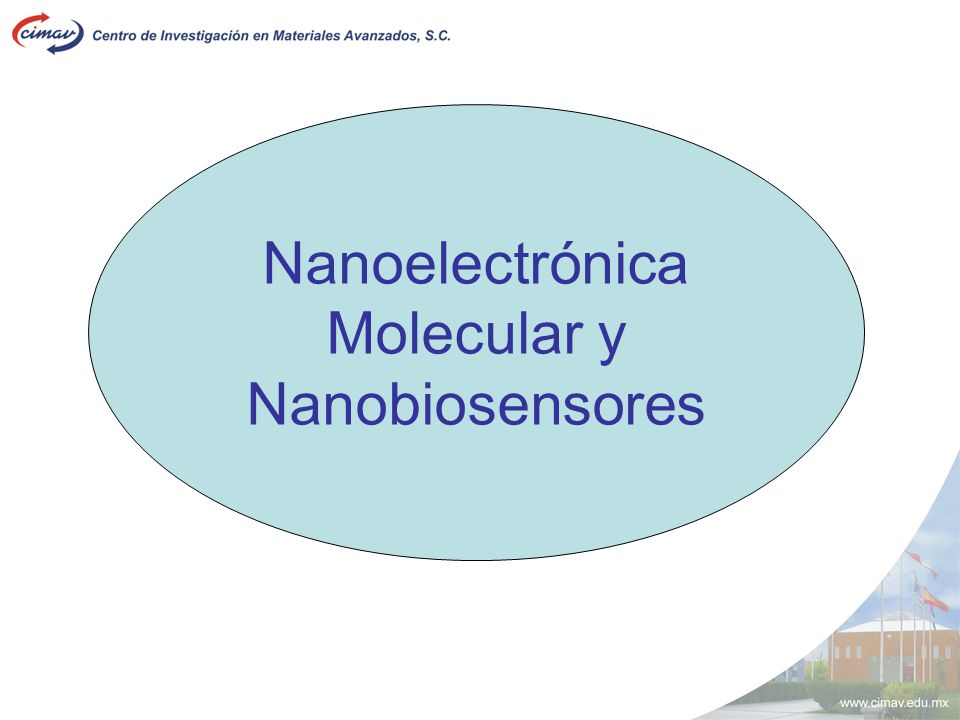 cimav Centro de Investigación en Materiales Avanzados, S.C.

Nanoelectrónica Molecular y Nanobiosensores

www.cimav.edu.mx